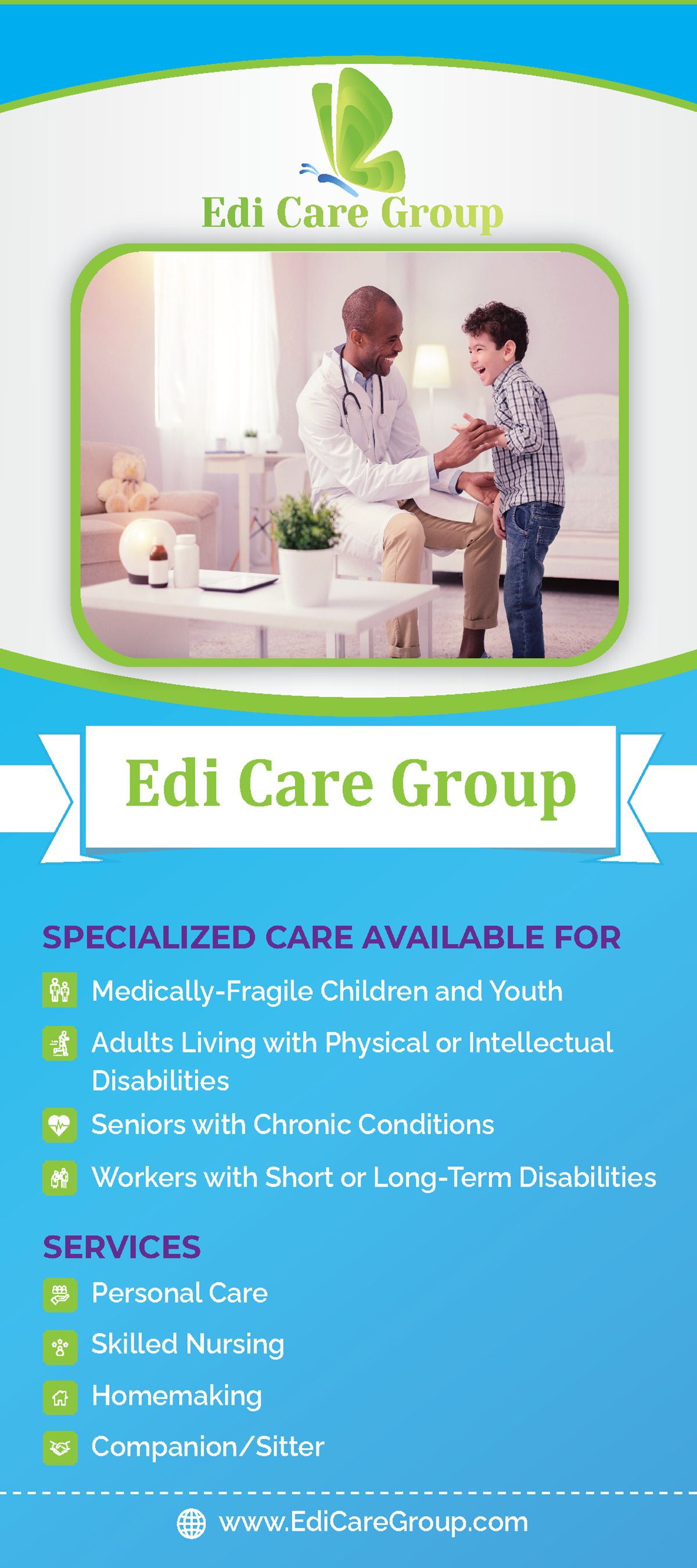 Edi Care Group

Edi Care Group

SPECIALIZED CARE AVAILABLE FOR

Medically-Fragile Children and Youth

Adults Living with Physical or Intellectual Disabilities

Seniors with Chronic Conditions

Workers with Short or Long-Term Disabilities

SERVICES

Personal Care

Skilled Nursing

Homemaking

Companion/Sitter

www.EdiCareGroup.com